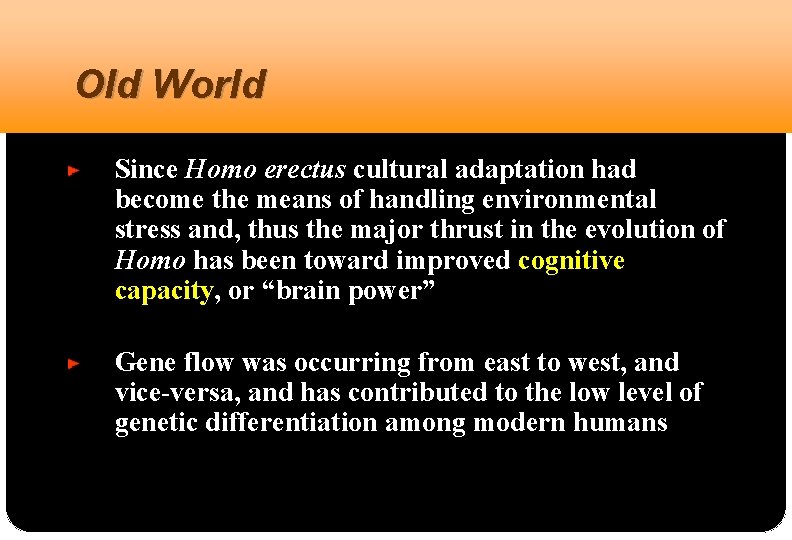 Old World

Since Homo erectus cultural adaptation had become the means of handling environmental stress and, thus the major thrust in the evolution of Homo has been toward improved cognitive capacity, or “brain power”

Gene flow was occurring from east to west, and vice-versa, and has contributed to the low level of genetic differentiation among modern humans